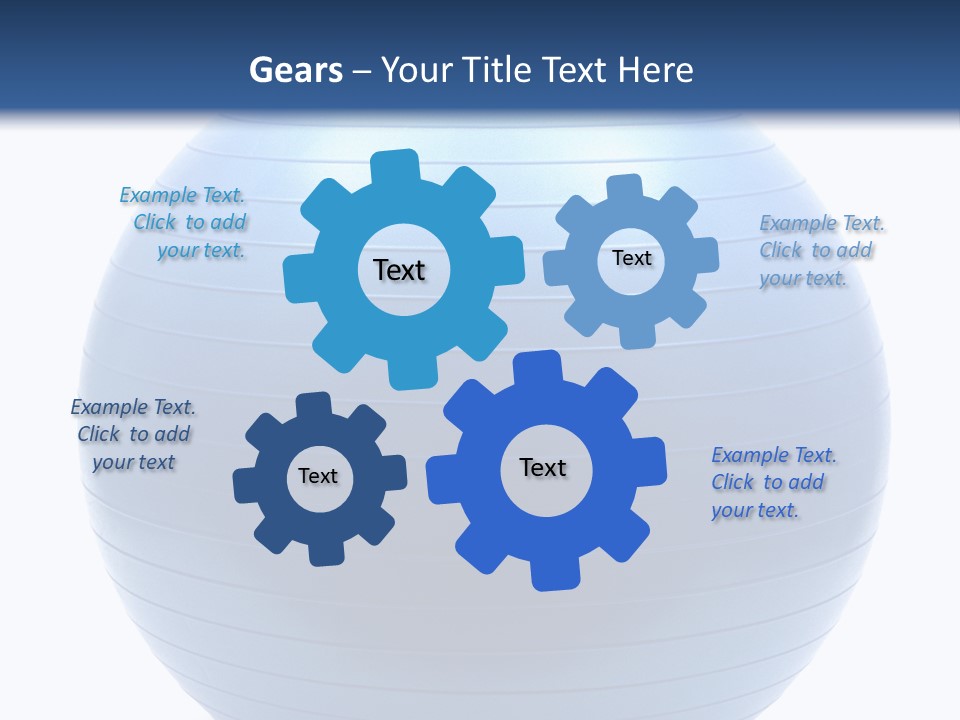 Gears – Your Title Text Here

Example Text. Click to add your text.

Text

Text

Example Text. Click to add your text.

Example Text. Click to add your text

Text

Text

Example Text. Click to add your text.